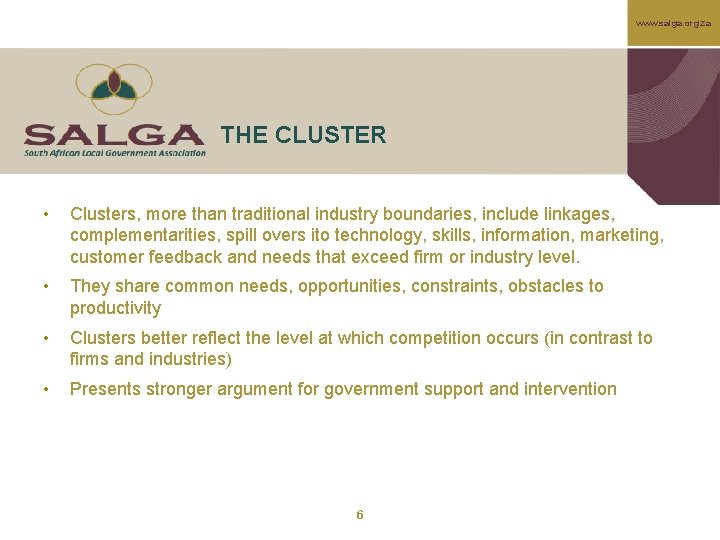 www.salga.org.za

SALGA
South African Local Government Association

THE CLUSTER

• Clusters, more than traditional industry boundaries, include linkages, complementarities, spill overs ito technology, skills, information, marketing, customer feedback and needs that exceed firm or industry level.

• They share common needs, opportunities, constraints, obstacles to productivity

• Clusters better reflect the level at which competition occurs (in contrast to firms and industries)

• Presents stronger argument for government support and intervention

6